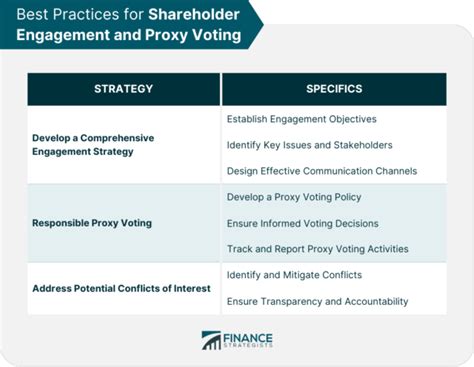 Best Practices for Shareholder Engagement and Proxy Voting

| STRATEGY | SPECIFICS |
|---|---|
| Develop a Comprehensive Engagement Strategy | Establish Engagement Objectives<br>Identify Key Issues and Stakeholders<br>Design Effective Communication Channels |
| Responsible Proxy Voting | Develop a Proxy Voting Policy<br>Ensure Informed Voting Decisions<br>Track and Report Proxy Voting Activities |
| Address Potential Conflicts of Interest | Identify and Mitigate Conflicts<br>Ensure Transparency and Accountability |

FINANCE STRATEGISTS